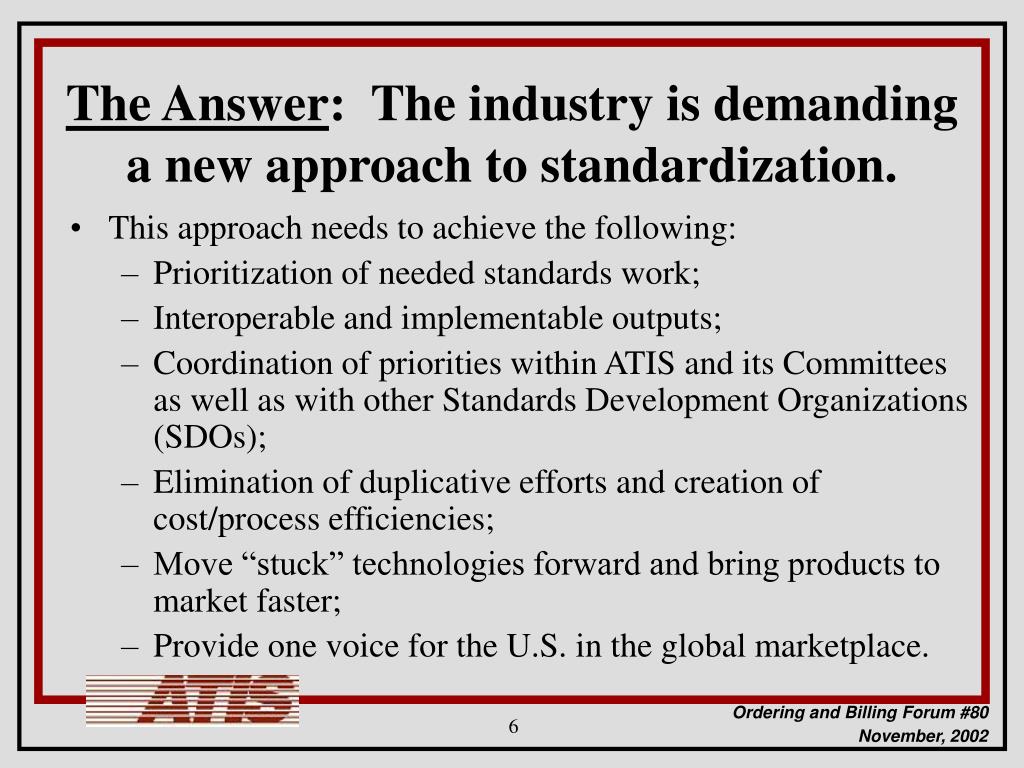 The Answer: The industry is demanding a new approach to standardization.

• This approach needs to achieve the following:
– Prioritization of needed standards work;
– Interoperable and implementable outputs;
– Coordination of priorities within ATIS and its Committees as well as with other Standards Development Organizations (SDOs);
– Elimination of duplicative efforts and creation of cost/process efficiencies;
– Move “stuck” technologies forward and bring products to market faster;
– Provide one voice for the U.S. in the global marketplace.

ATIS

6

Ordering and Billing Forum #80
November, 2002